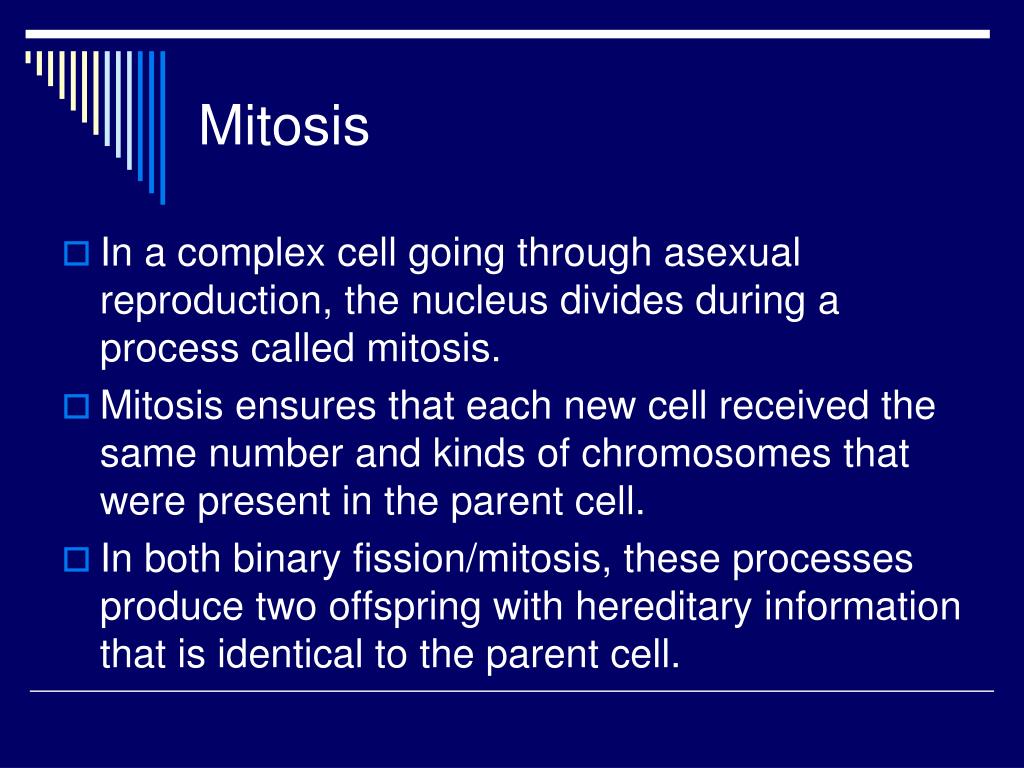 Mitosis

In a complex cell going through asexual reproduction, the nucleus divides during a process called mitosis.

Mitosis ensures that each new cell received the same number and kinds of chromosomes that were present in the parent cell.

In both binary fission/mitosis, these processes produce two offspring with hereditary information that is identical to the parent cell.